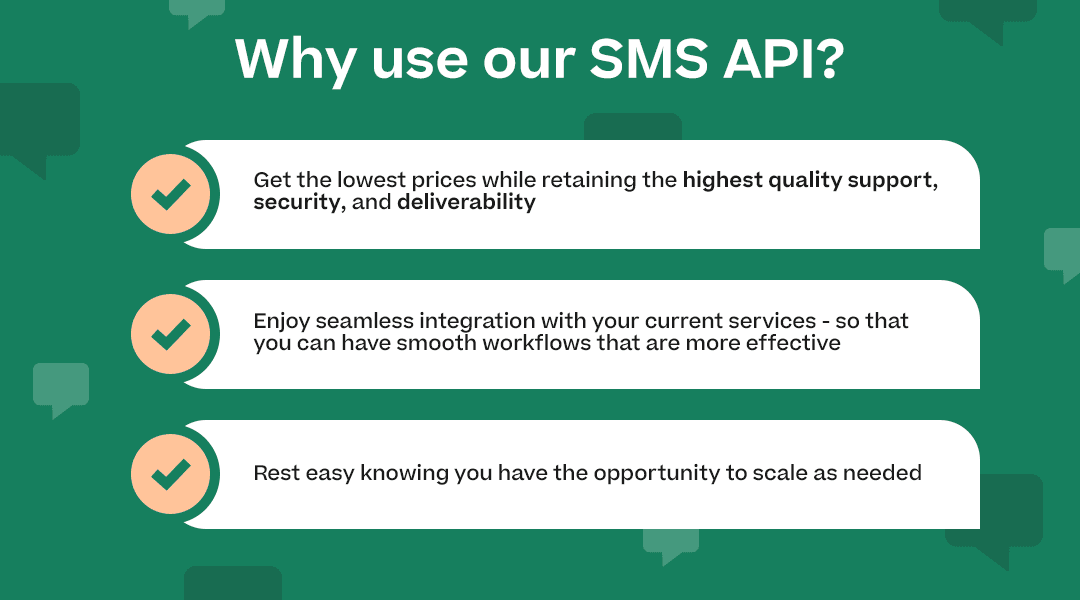 Why use our SMS API?

Get the lowest prices while retaining the highest quality support, security, and deliverability

Enjoy seamless integration with your current services - so that you can have smooth workflows that are more effective

Rest easy knowing you have the opportunity to scale as needed